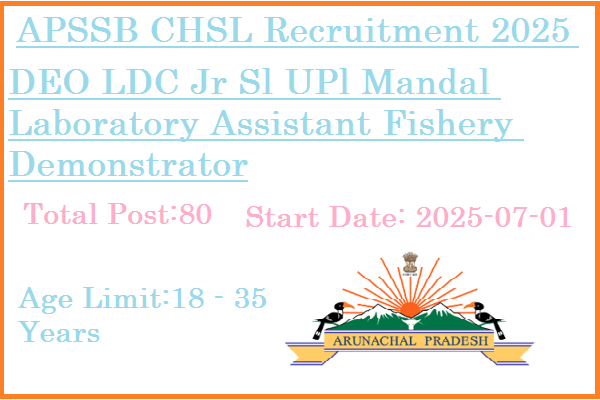 APSSB CHSL Recruitment 2025

DEO LDC Jr Sl UPl Mandal Laboratory Assistant Fishery Demonstrator

Total Post:80

Start Date: 2025-07-01

Age Limit:18 - 35 Years

ARUNACHAL PRADESH